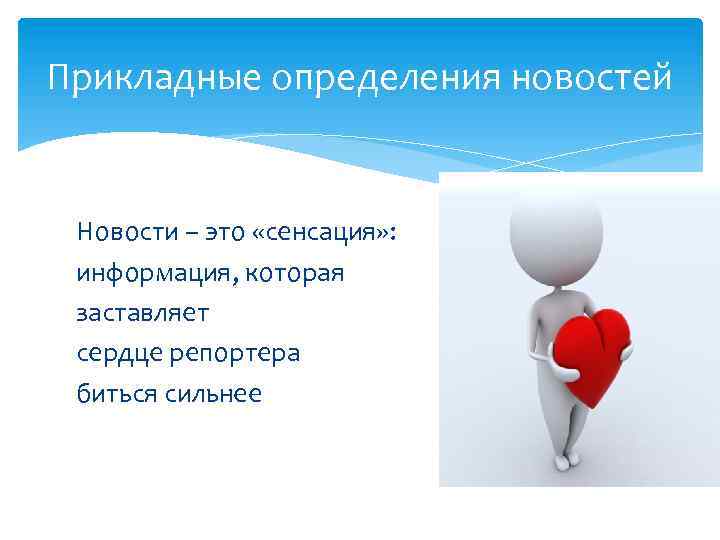 Прикладные определения новостей

Новости – это «сенсация»:
информация, которая
заставляет
сердце репортера
биться сильнее